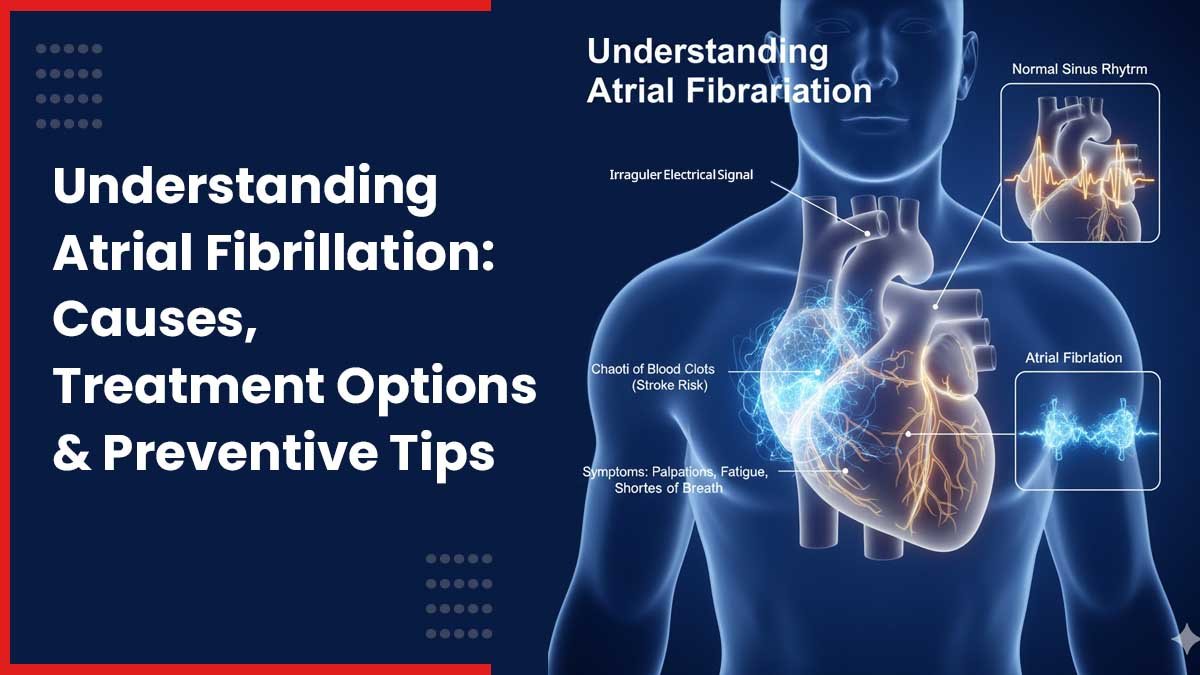 Understanding Atrial Fibrillation: Causes, Treatment Options & Preventive Tips

Understanding Atrial Fibrariation

Normal Sinus Rhytrm

Irraguler Electrical Signal

Chaoti of Blood Clots (Stroke Risk)

Atrial Fibrlation

Symptoms: Palpations, Fatigue, Shortes of Breath